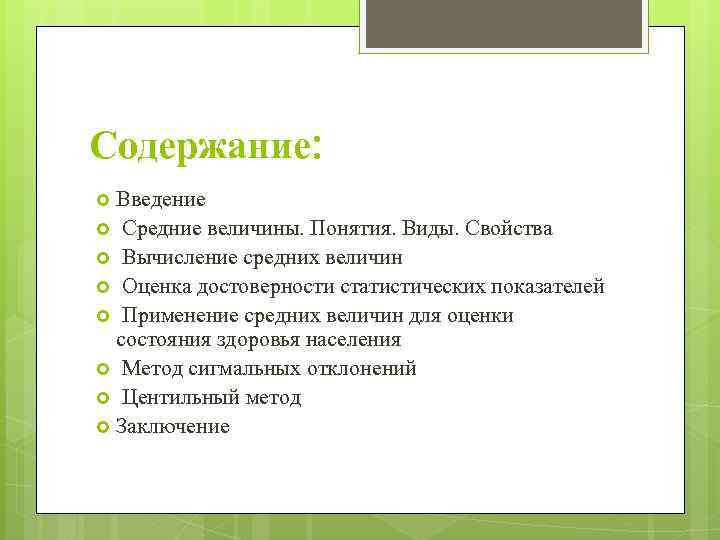 Содержание:

Введение
Средние величины. Понятия. Виды. Свойства
Вычисление средних величин
Оценка достоверности статистических показателей
Применение средних величин для оценки состояния здоровья населения
Метод сигмальных отклонений
Центильный метод
Заключение